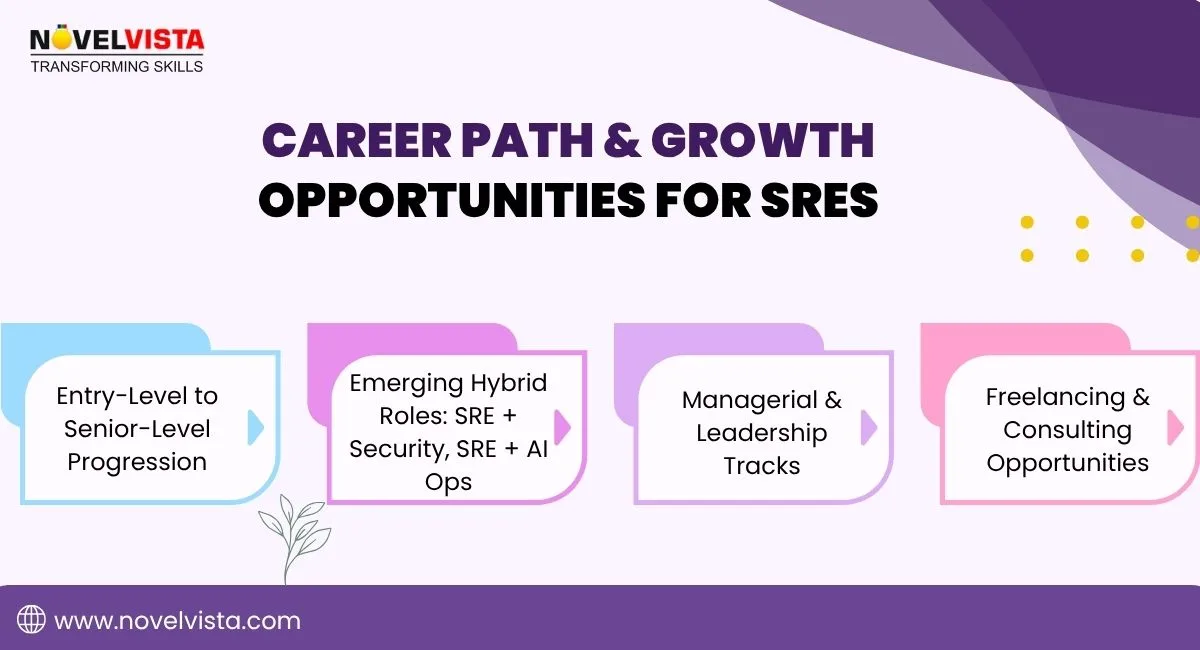 NOVELVISTA
TRANSFORMING SKILLS

CAREER PATH & GROWTH OPPORTUNITIES FOR SRES

Entry-Level to Senior-Level Progression

Emerging Hybrid Roles: SRE + Security, SRE + AI Ops

Managerial & Leadership Tracks

Freelancing & Consulting Opportunities

www.novelvista.com